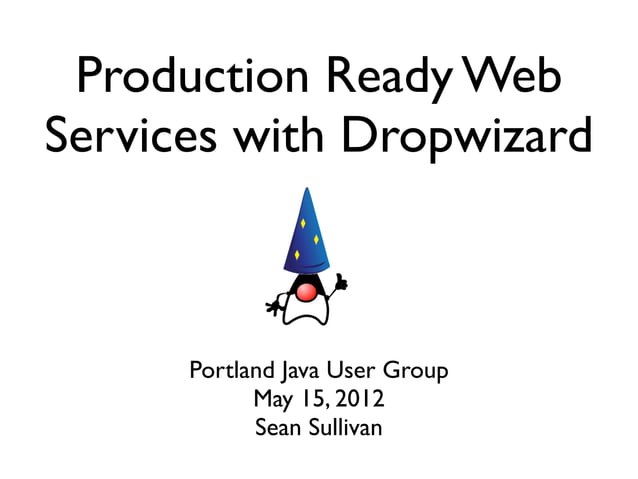 Production Ready Web Services with Dropwizard

Portland Java User Group
May 15, 2012
Sean Sullivan